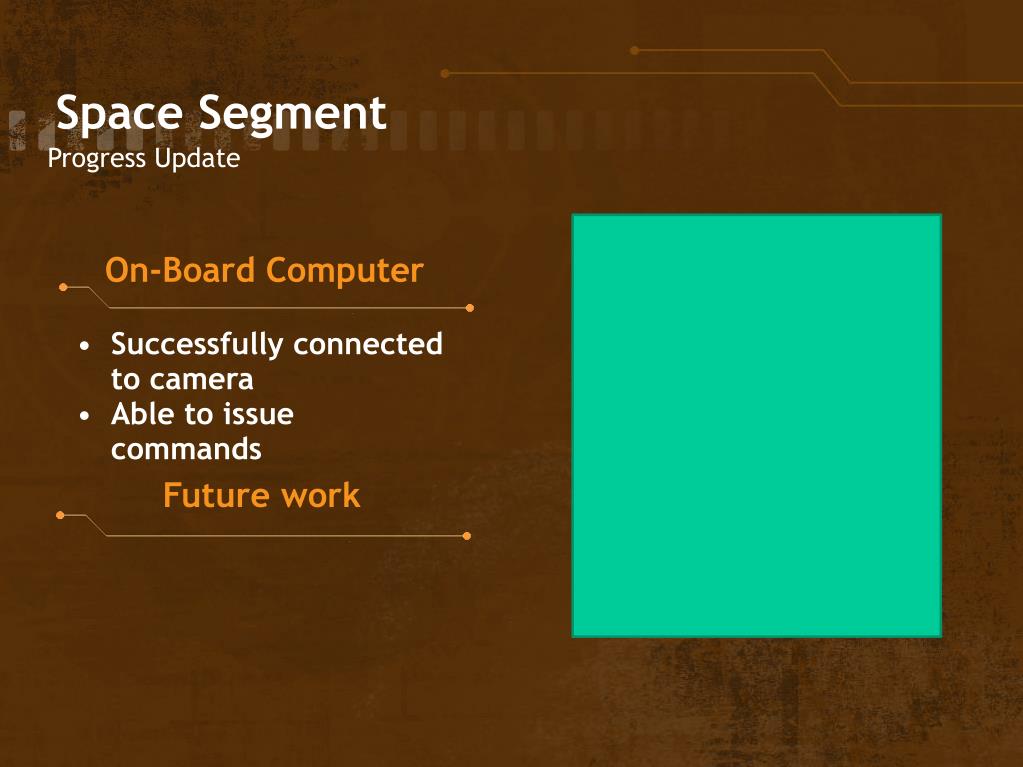 Space Segment
Progress Update

On-Board Computer

• Successfully connected to camera
• Able to issue commands

Future work